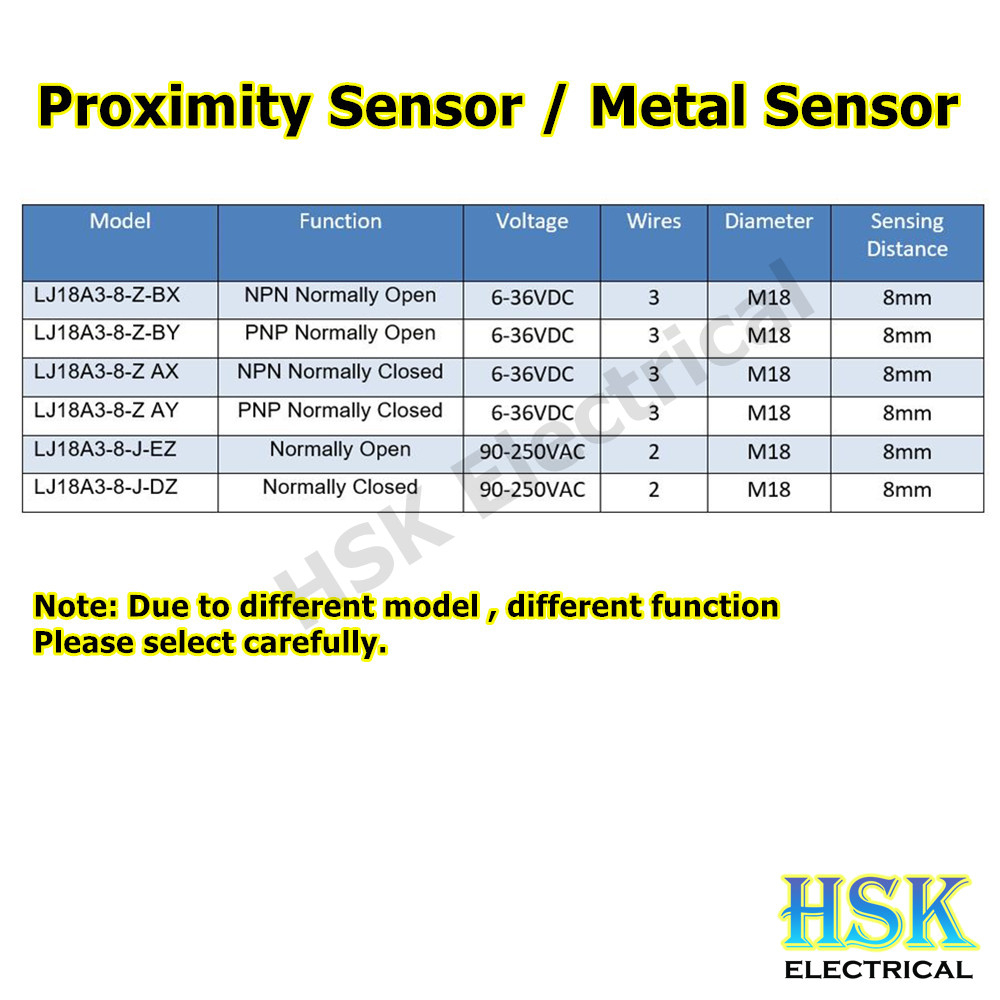 Proximity Sensor / Metal Sensor

| Model | Function | Voltage | Wires | Diameter | Sensing Distance |
|---|---|---|---|---|---|
| LJ18A3-8-Z-BX | NPN Normally Open | 6-36VDC | 3 | M18 | 8mm |
| LJ18A3-8-Z-BY | PNP Normally Open | 6-36VDC | 3 | M18 | 8mm |
| LJ18A3-8-Z AX | NPN Normally Closed | 6-36VDC | 3 | M18 | 8mm |
| LJ18A3-8-Z AY | PNP Normally Closed | 6-36VDC | 3 | M18 | 8mm |
| LJ18A3-8-J-EZ | Normally Open | 90-250VAC | 2 | M18 | 8mm |
| LJ18A3-8-J-DZ | Normally Closed | 90-250VAC | 2 | M18 | 8mm |

HSK Electrical

Note: Due to different model , different function
Please select carefully.

HSK
ELECTRICAL